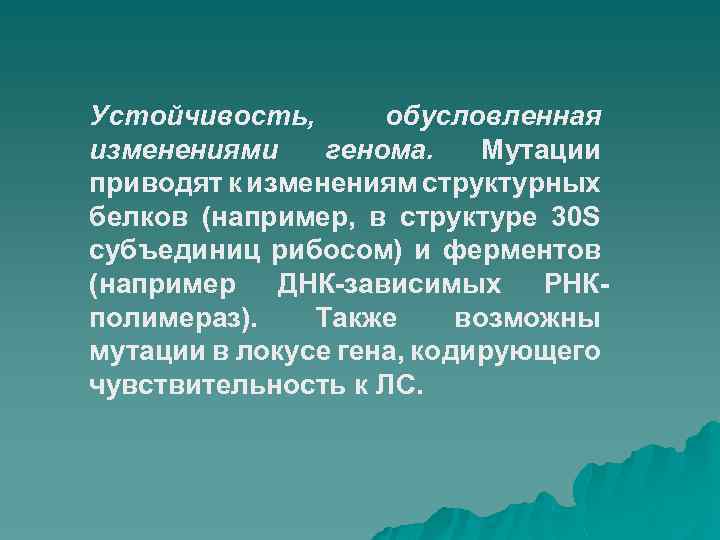 Устойчивость, обусловленная изменениями генома. Мутации приводят к изменениям структурных белков (например, в структуре 30S субъединиц рибосом) и ферментов (например ДНК-зависимых РНК-полимераз). Также возможны мутации в локусе гена, кодирующего чувствительность к ЛС.